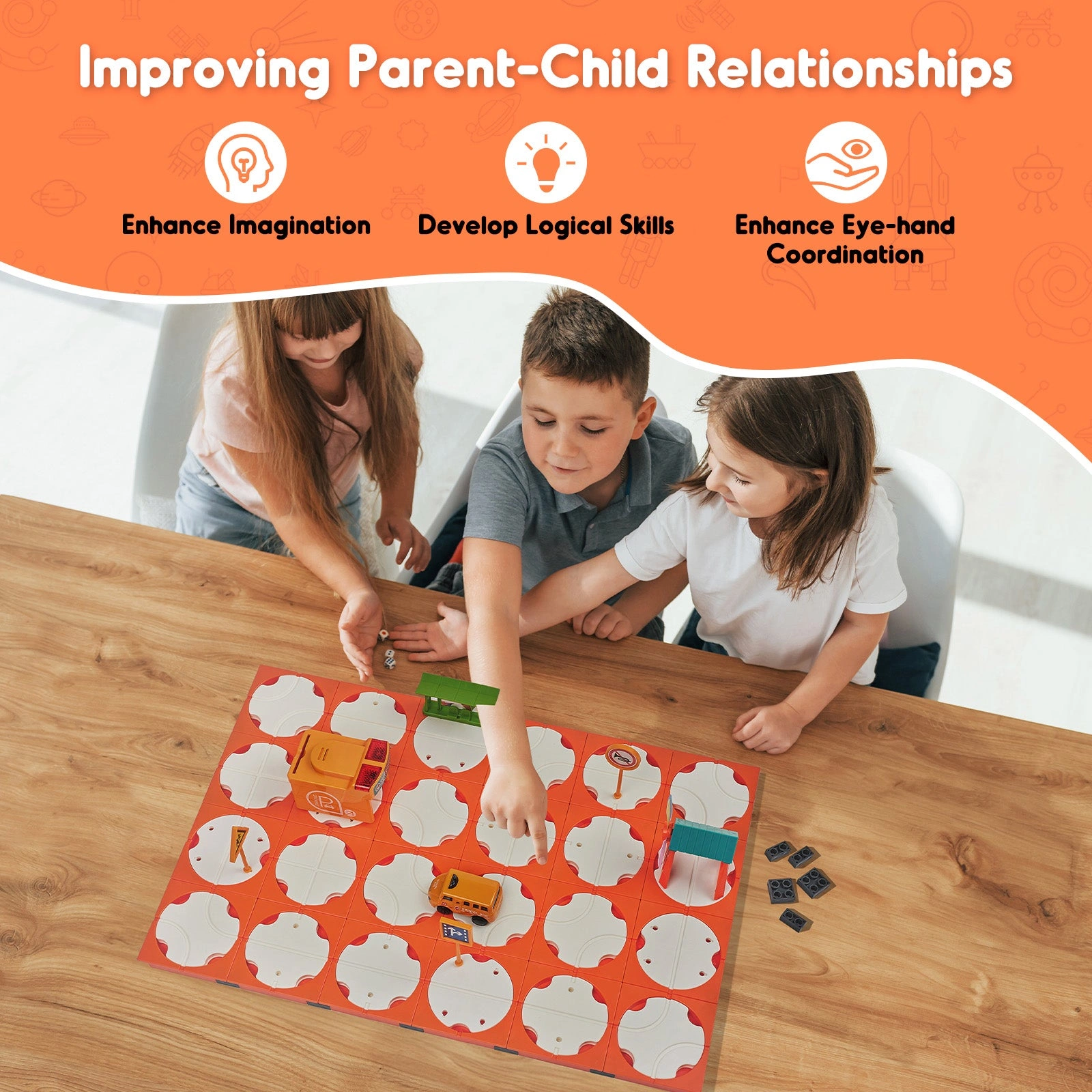 Improving Parent-Child Relationships

Enhance Imagination

Develop Logical Skills

Enhance Eye-hand Coordination